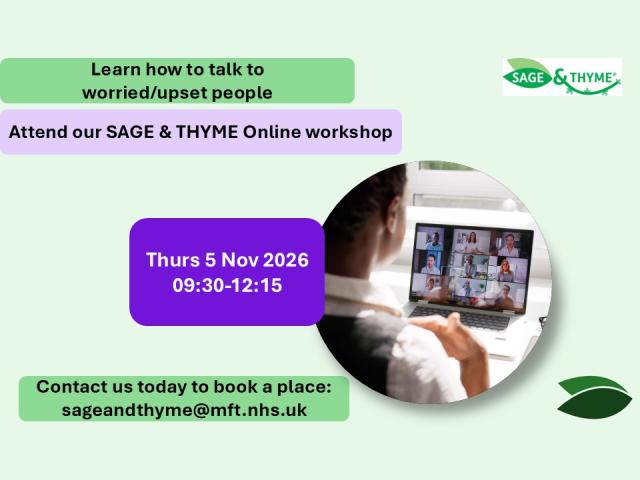 Learn how to talk to worried/upset people

SAGE & THYME®

Attend our SAGE & THYME Online workshop

Thurs 5 Nov 2026
09:30-12:15

Contact us today to book a place:
sageandthyme@mft.nhs.uk